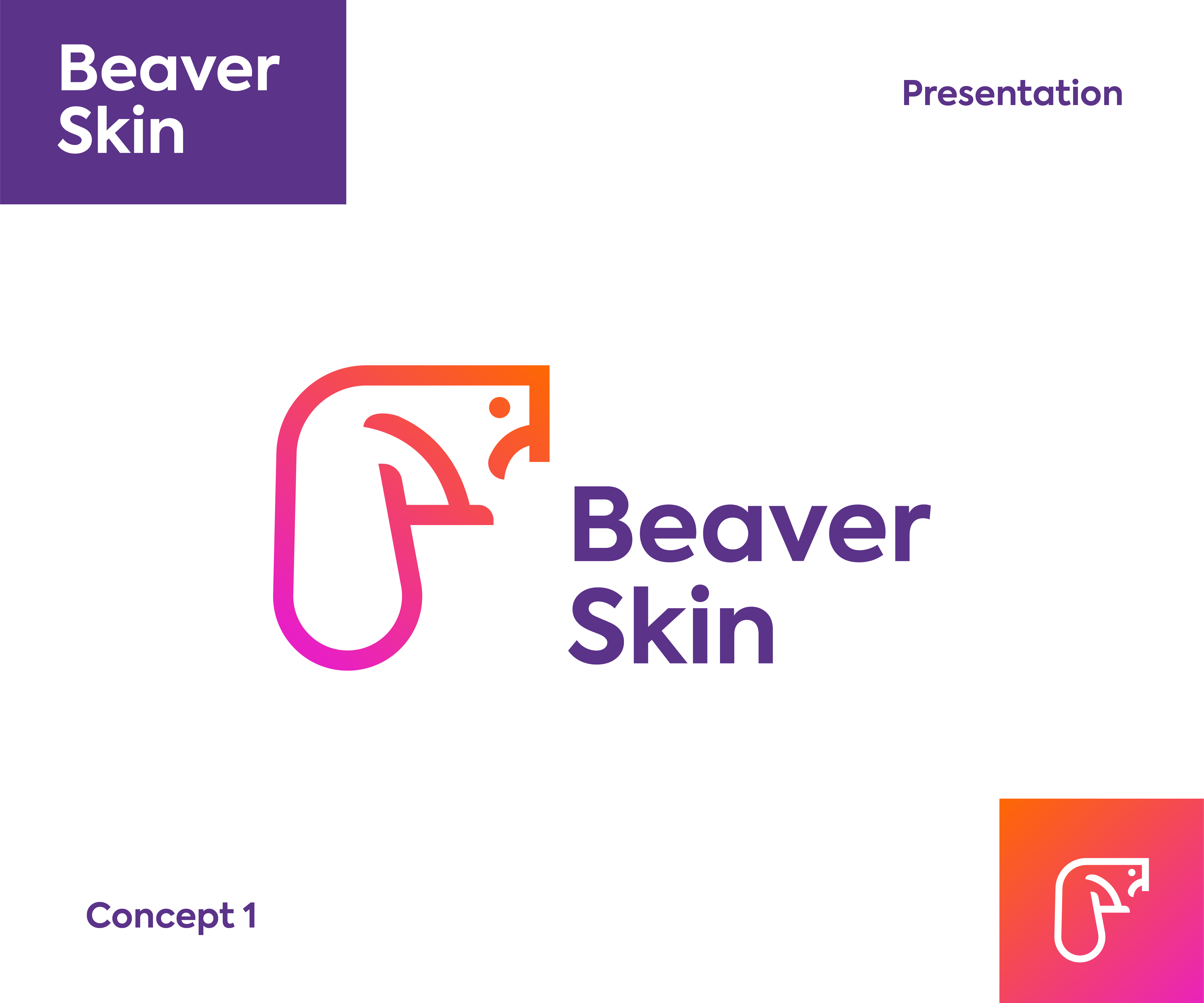 Beaver Skin

Presentation

Beaver Skin

Concept 1